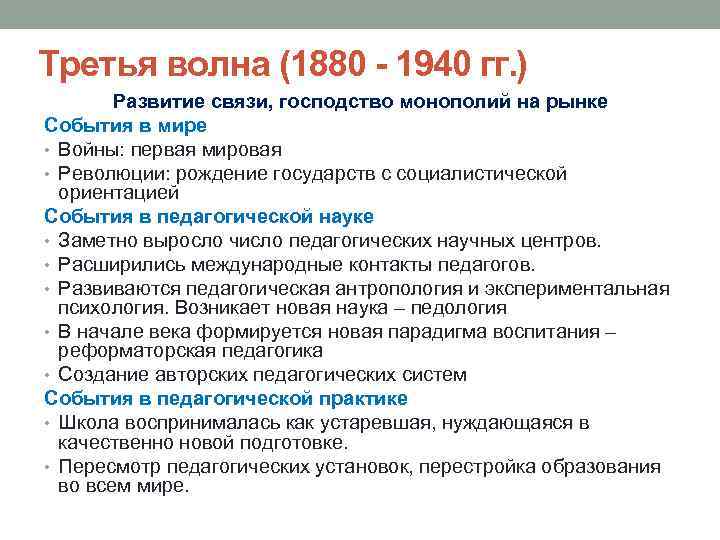 Третья волна (1880 - 1940 гг.)

Развитие связи, господство монополий на рынке

События в мире

• Войны: первая мировая
• Революции: рождение государств с социалистической ориентацией

События в педагогической науке

• Заметно выросло число педагогических научных центров.
• Расширились международные контакты педагогов.
• Развиваются педагогическая антропология и экспериментальная психология. Возникает новая наука – педология
• В начале века формируется новая парадигма воспитания – реформаторская педагогика
• Создание авторских педагогических систем

События в педагогической практике

• Школа воспринималась как устаревшая, нуждающаяся в качественно новой подготовке.
• Пересмотр педагогических установок, перестройка образования во всем мире.